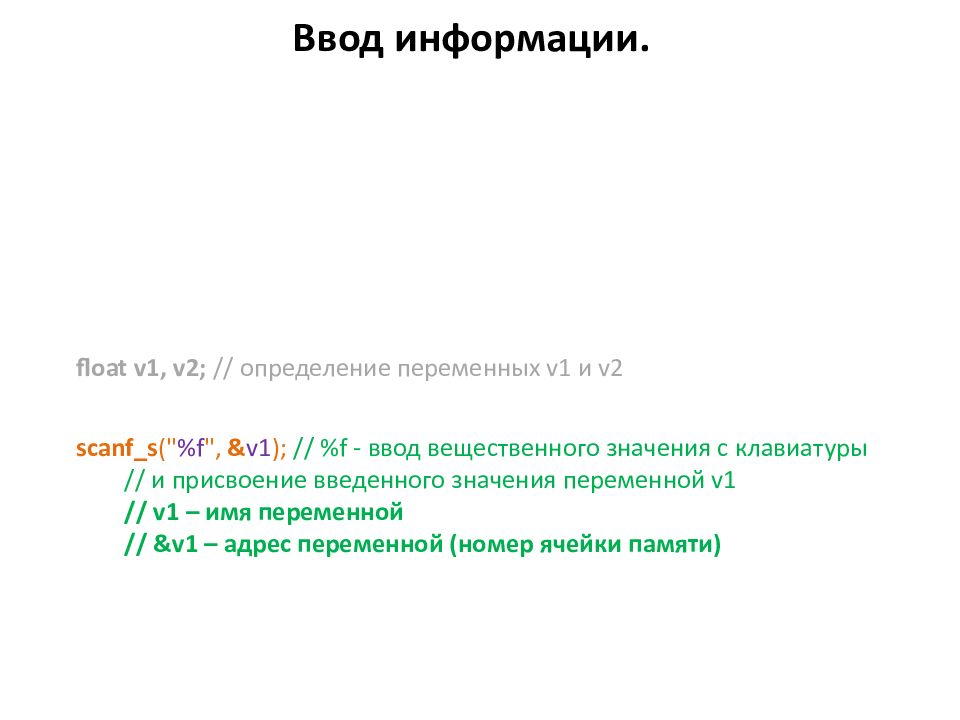 Ввод информации.

float v1, v2; // определение переменных v1 и v2

scanf_s("%f", &v1); // %f - ввод вещественного значения с клавиатуры
// и присвоение введенного значения переменной v1
// v1 – имя переменной
// &v1 – адрес переменной (номер ячейки памяти)